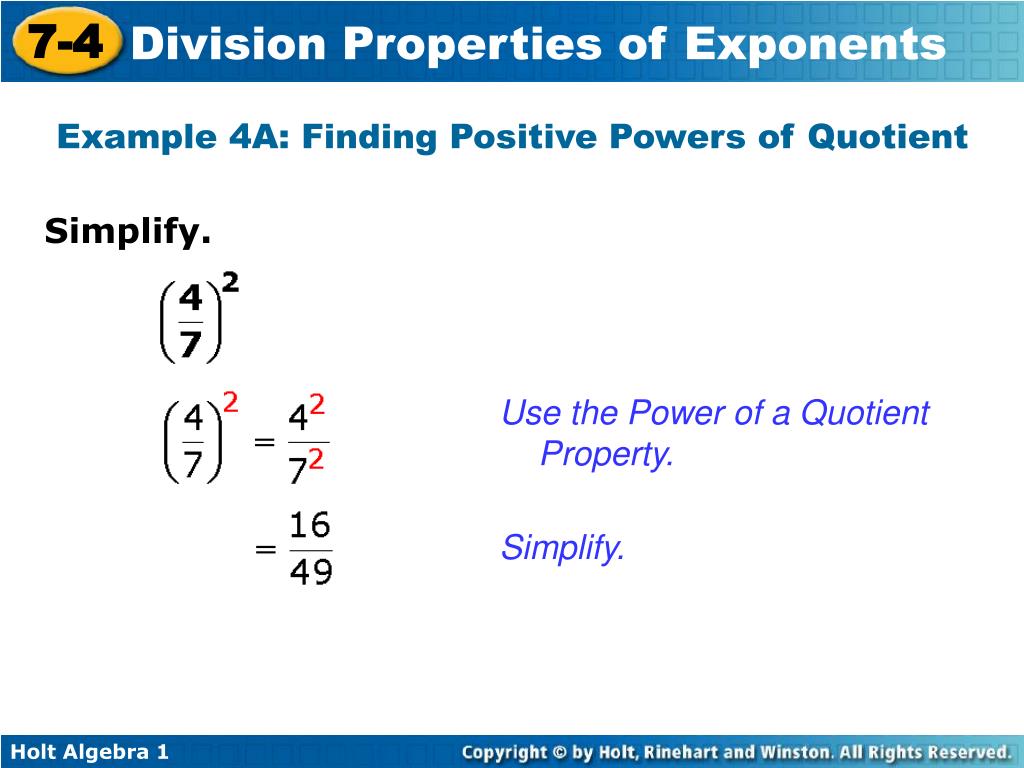 7-4 Division Properties of Exponents

Example 4A: Finding Positive Powers of Quotient

Simplify.

$\left(\frac{4}{7}\right)^2$

$\left(\frac{4}{7}\right)^2 = \frac{4^2}{7^2}$

Use the Power of a Quotient Property.

$= \frac{16}{49}$

Simplify.

Holt Algebra 1

Copyright © by Holt, Rinehart and Winston. All Rights Reserved.